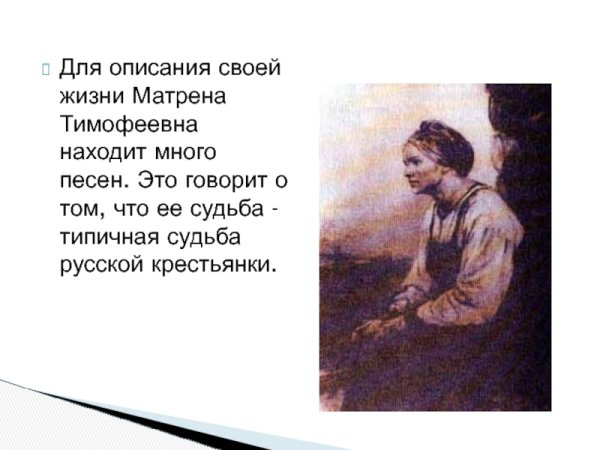 Для описания своей жизни Матрена Тимофеевна находит много песен. Это говорит о том, что ее судьба - типичная судьба русской крестьянки.